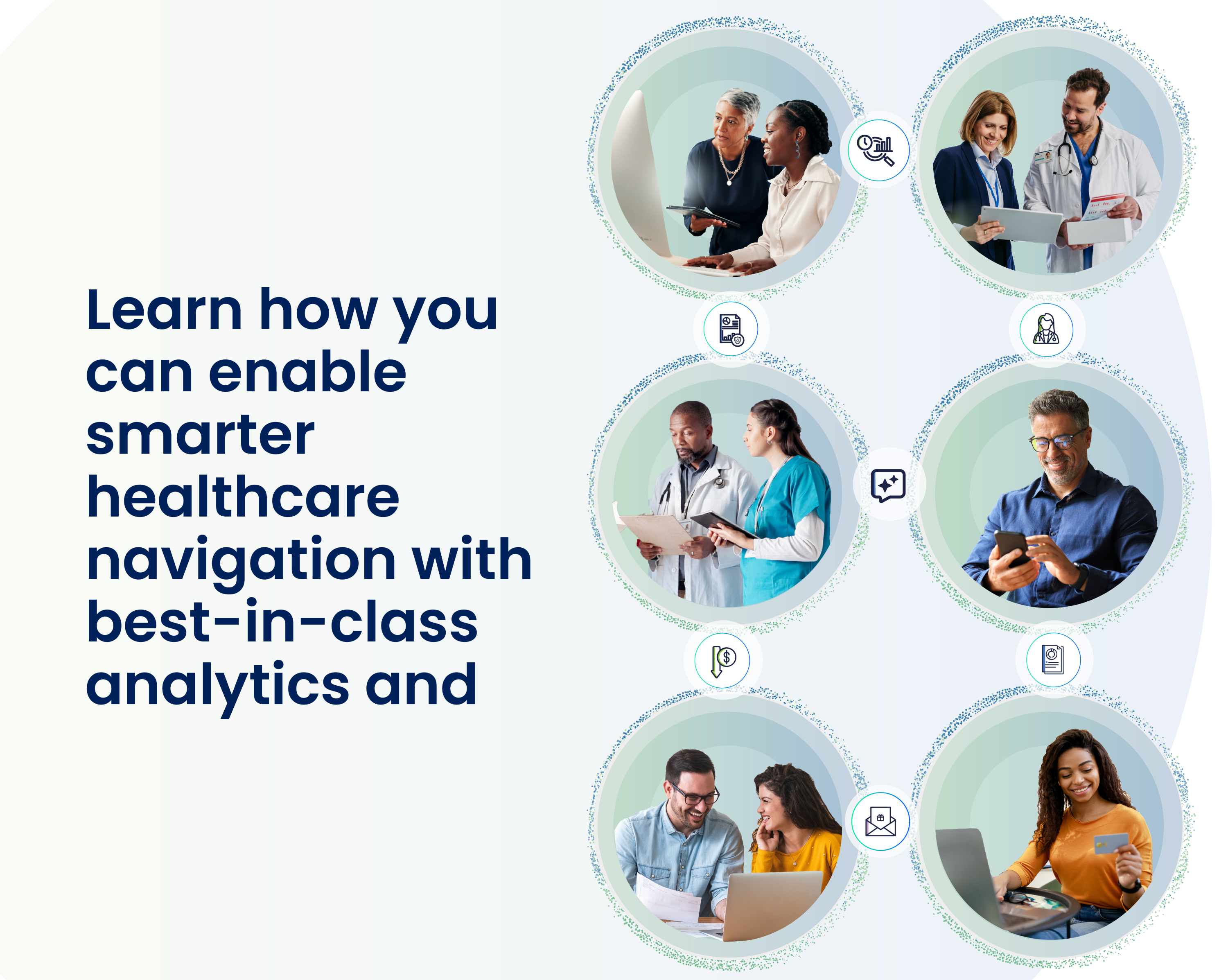 Learn how you can enable smarter healthcare navigation with best-in-class analytics and